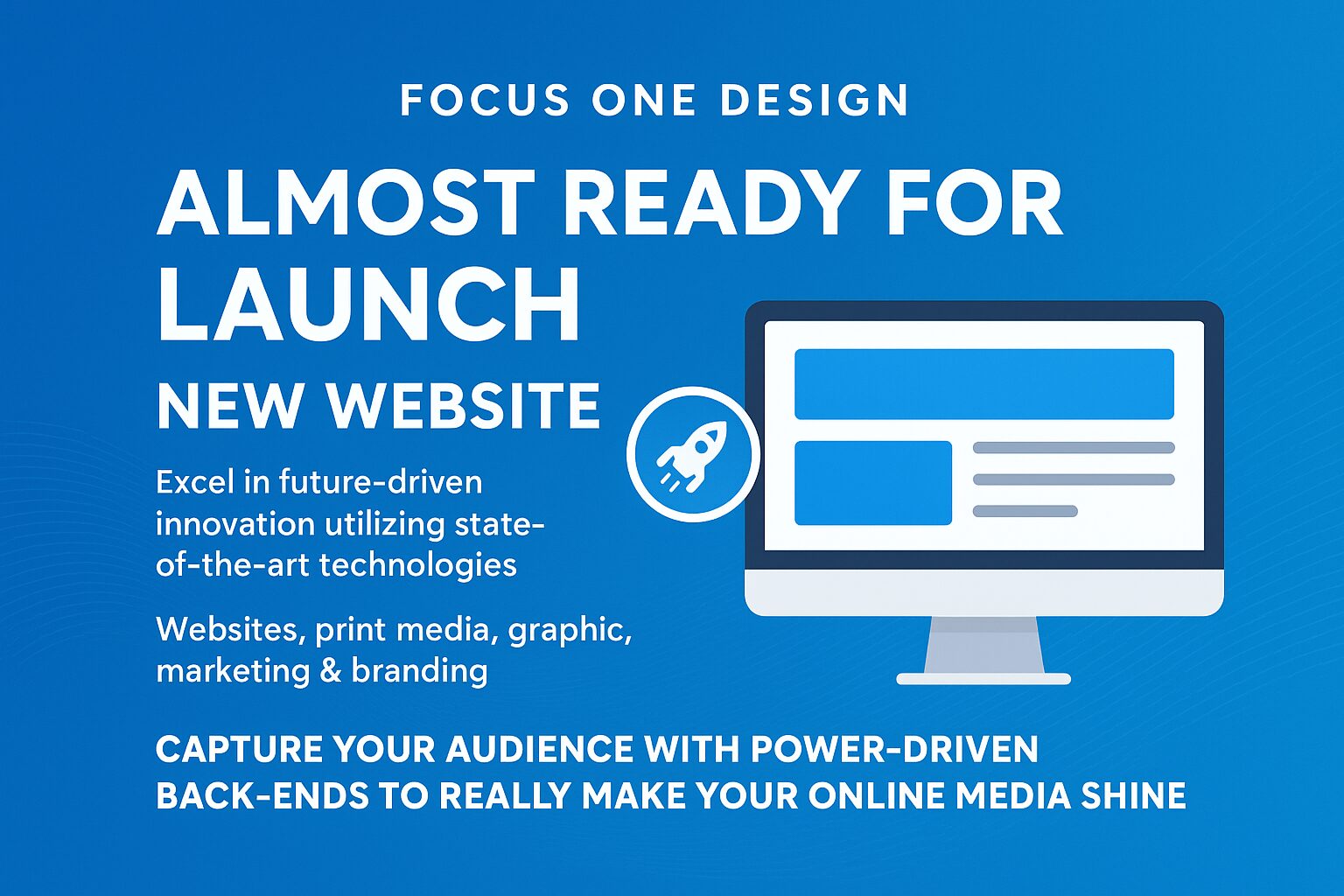 FOCUS ONE DESIGN

ALMOST READY FOR LAUNCH

NEW WEBSITE

Excel in future-driven innovation utilizing state-of-the-art technologies

Websites, print media, graphic, marketing & branding

CAPTURE YOUR AUDIENCE WITH POWER-DRIVEN BACK-ENDS TO REALLY MAKE YOUR ONLINE MEDIA SHINE